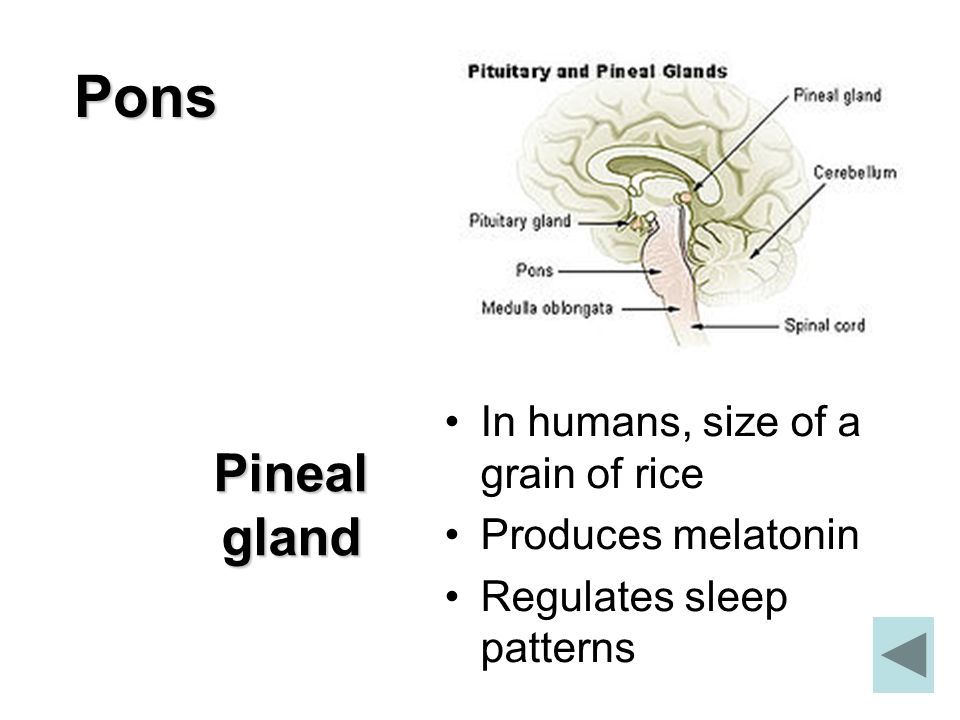 Pons

Pituitary and Pineal Glands

Pineal gland

Cerebellum

Pituitary gland

Pons

Medulla oblongata

Spinal cord

Pineal gland

• In humans, size of a grain of rice
• Produces melatonin
• Regulates sleep patterns